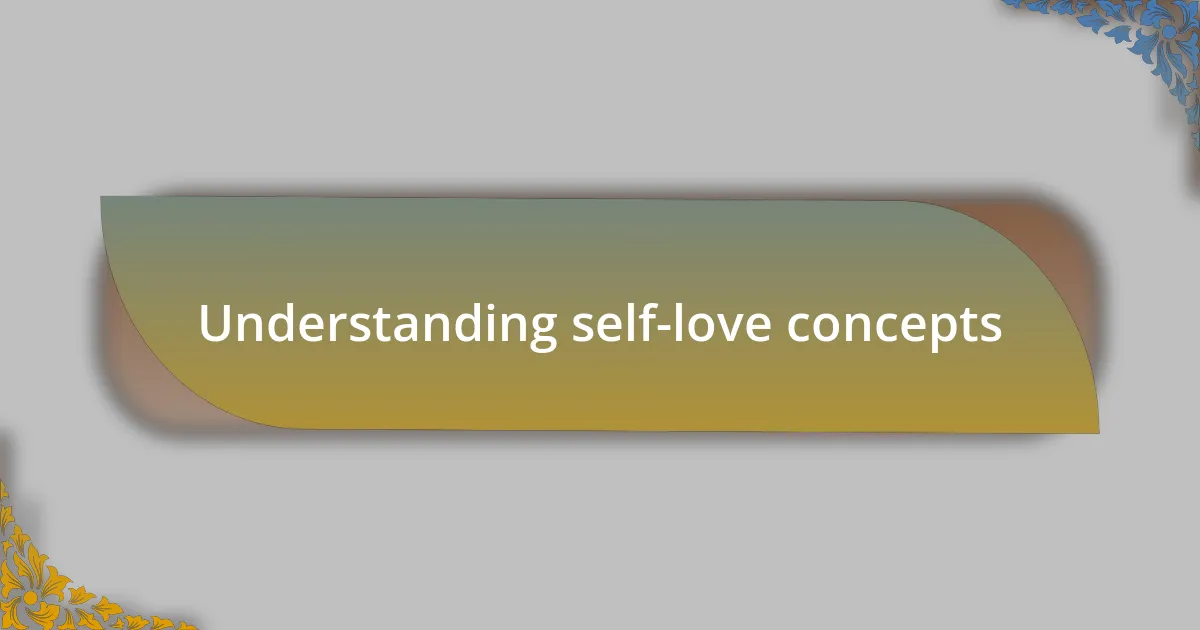 Understanding self-love concepts